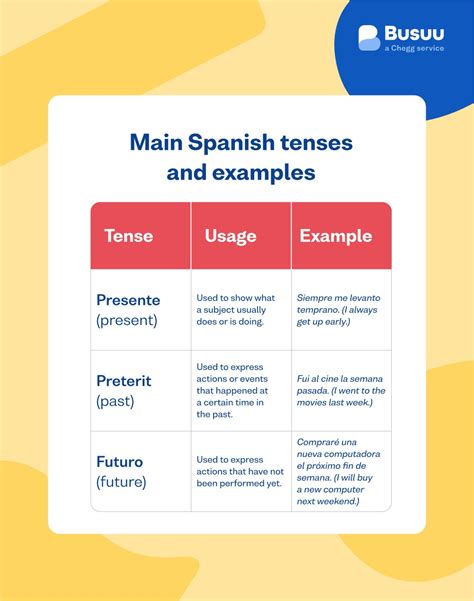 Busuu
a Chegg service

Main Spanish tenses and examples

| Tense | Usage | Example |
|---|---|---|
| Presente (present) | Used to show what a subject usually does or is doing. | Siempre me levanto temprano. (I always get up early.) |
| Preterit (past) | Used to express actions or events that happened at a certain time in the past. | Fui al cine la semana pasada. (I went to the movies last week.) |
| Futuro (future) | Used to express actions that have not been performed yet. | Compraré una nueva computadora el próximo fin de semana. (I will buy a new computer next weekend.) |